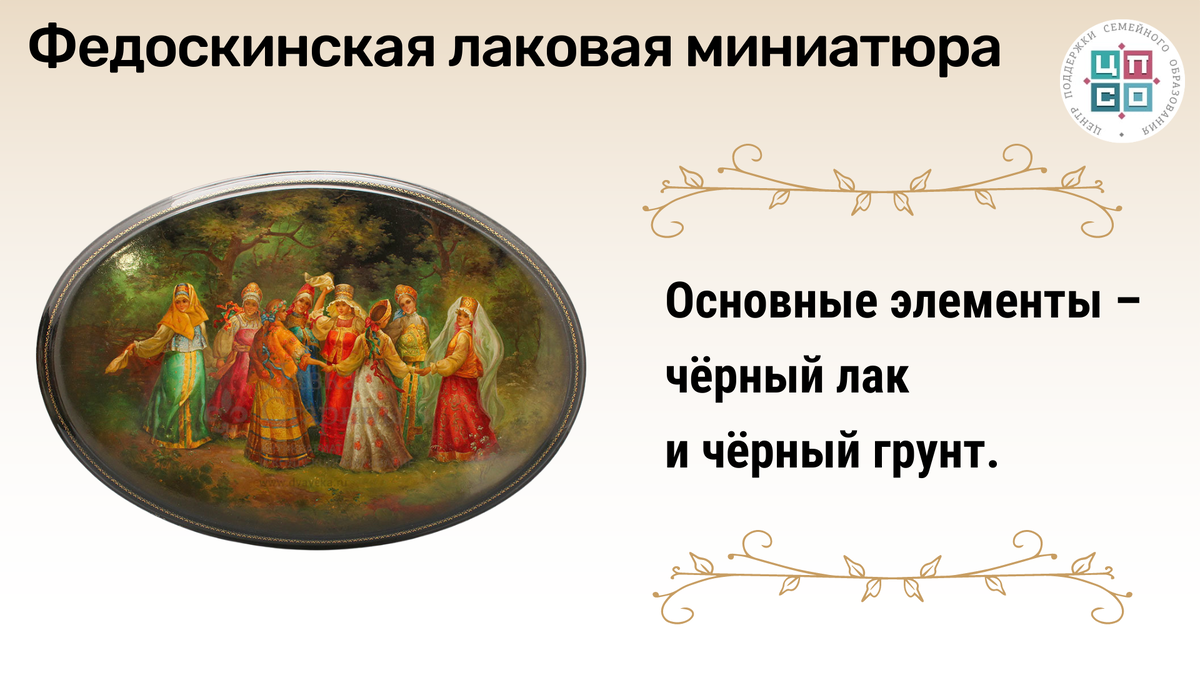 Федоскинская лаковая миниатюра

ЦЕНТР ПОДДЕРЖКИ СЕМЕЙНОГО ОБРАЗОВАНИЯ
ЦПСО

Основные элементы – чёрный лак и чёрный грунт.